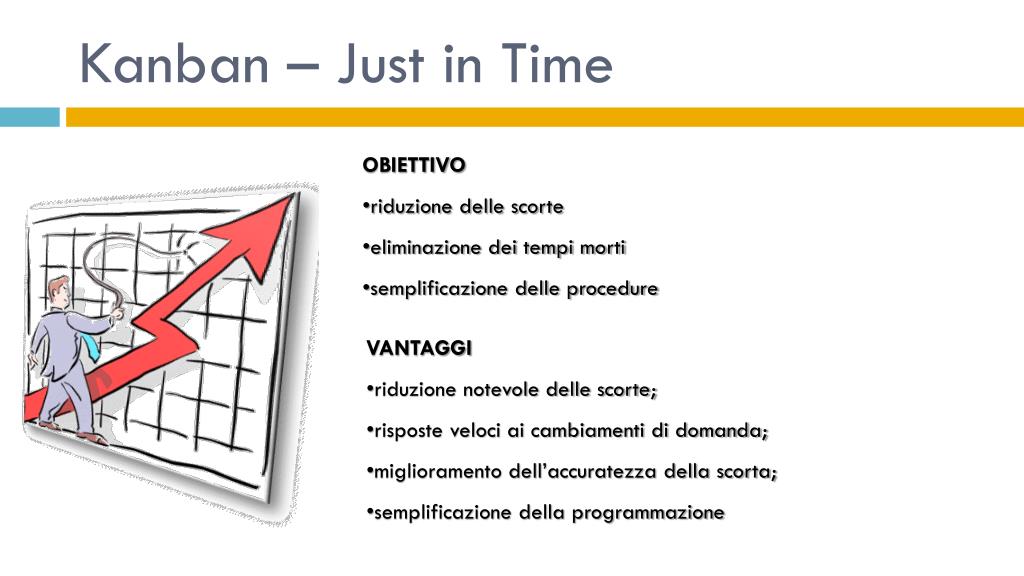 Kanban – Just in Time

OBIETTIVO

•riduzione delle scorte

•eliminazione dei tempi morti

•semplificazione delle procedure

VANTAGGI

•riduzione notevole delle scorte;

•risposte veloci ai cambiamenti di domanda;

•miglioramento dell'accuratezza della scorta;

•semplificazione della programmazione